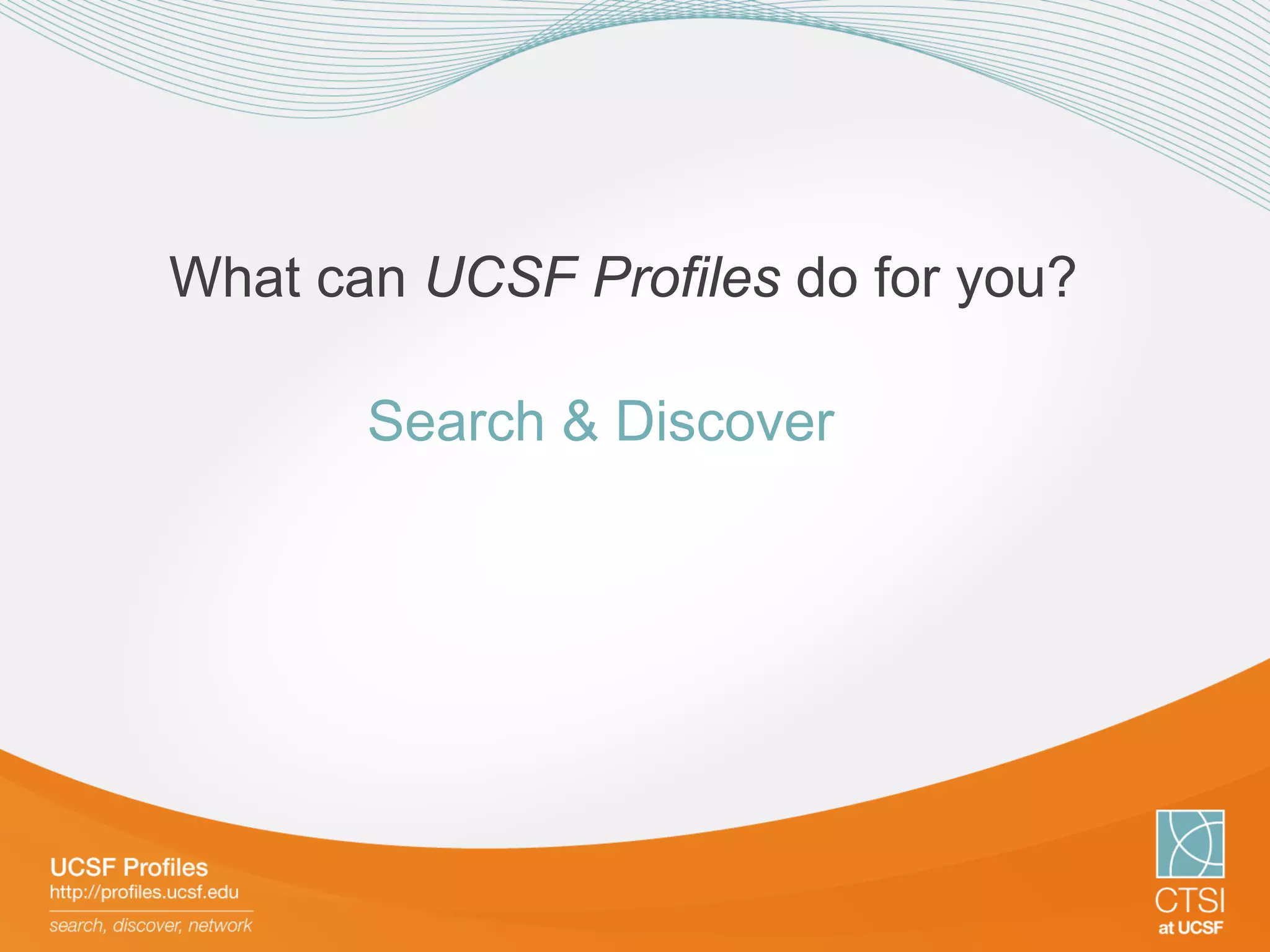 What can UCSF Profiles do for you?

Search & Discover

UCSF Profiles
http://profiles.ucsf.edu
search, discover, network

CTSI
at UCSF